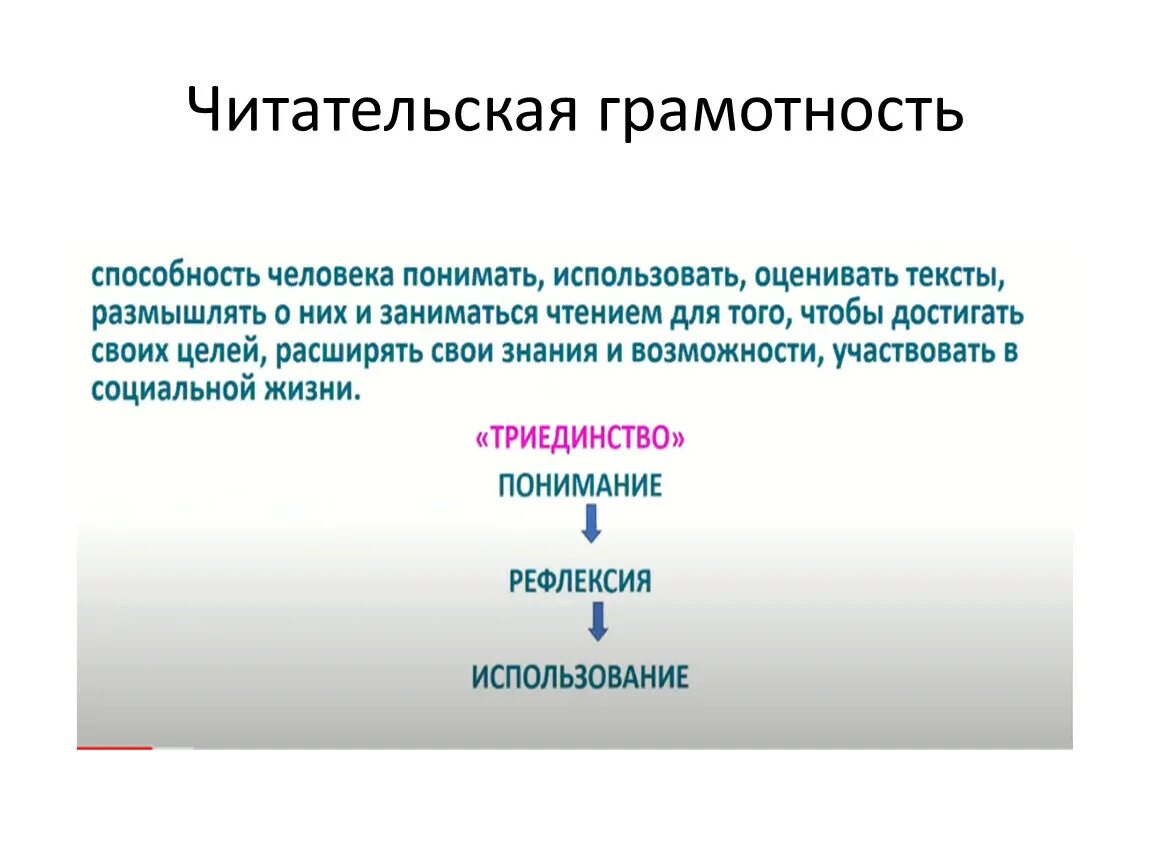 Читательская грамотность

способность человека понимать, использовать, оценивать тексты, размышлять о них и заниматься чтением для того, чтобы достигать своих целей, расширять свои знания и возможности, участвовать в социальной жизни.

«ТРИЕДИНСТВО»

ПОНИМАНИЕ

РЕФЛЕКСИЯ

ИСПОЛЬЗОВАНИЕ